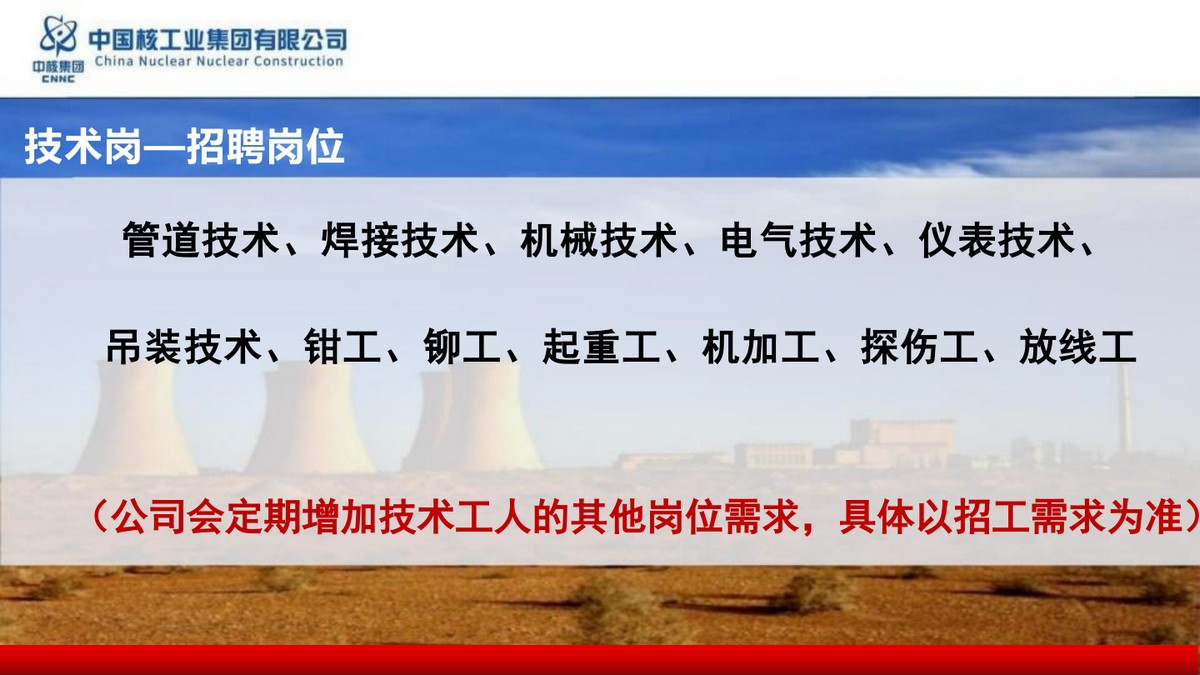 中核集团
CNNC
中国核工业集团有限公司
China Nuclear Nuclear Construction

技术岗—招聘岗位

管道技术、焊接技术、机械技术、电气技术、仪表技术、

吊装技术、钳工、铆工、起重工、机加工、探伤工、放线工

（公司会定期增加技术工人的其他岗位需求，具体以招工需求为准）